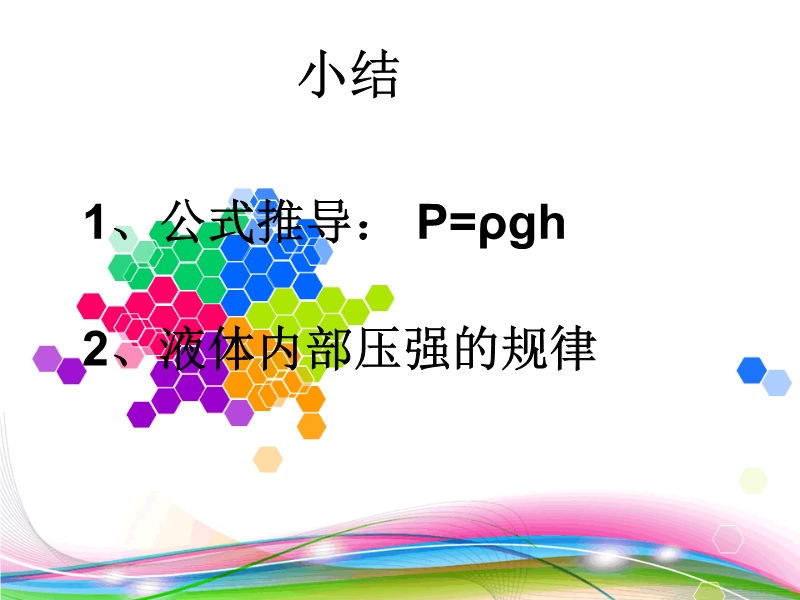 小结

1、公式推导： $P=\rho gh$

2、液体内部压强的规律